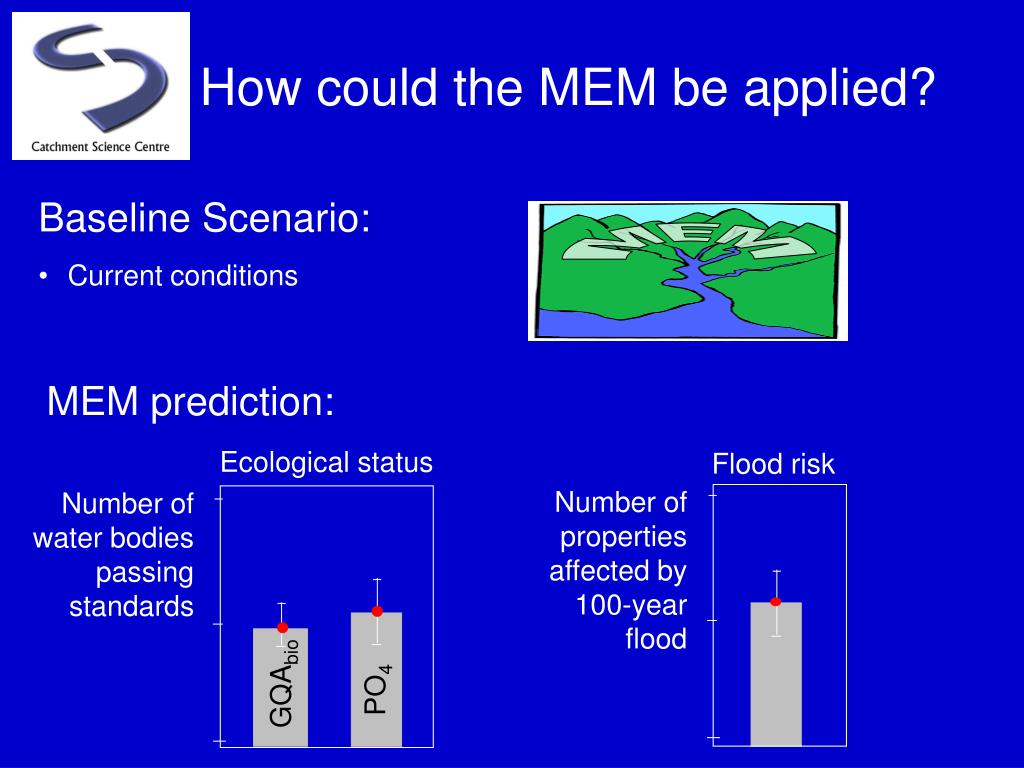 Catchment Science Centre

How could the MEM be applied?

Baseline Scenario:

• Current conditions

MEM

MEM prediction:

Ecological status

Number of water bodies passing standards

$GQA_{bio}$

$PO_4$

Flood risk

Number of properties affected by 100-year flood